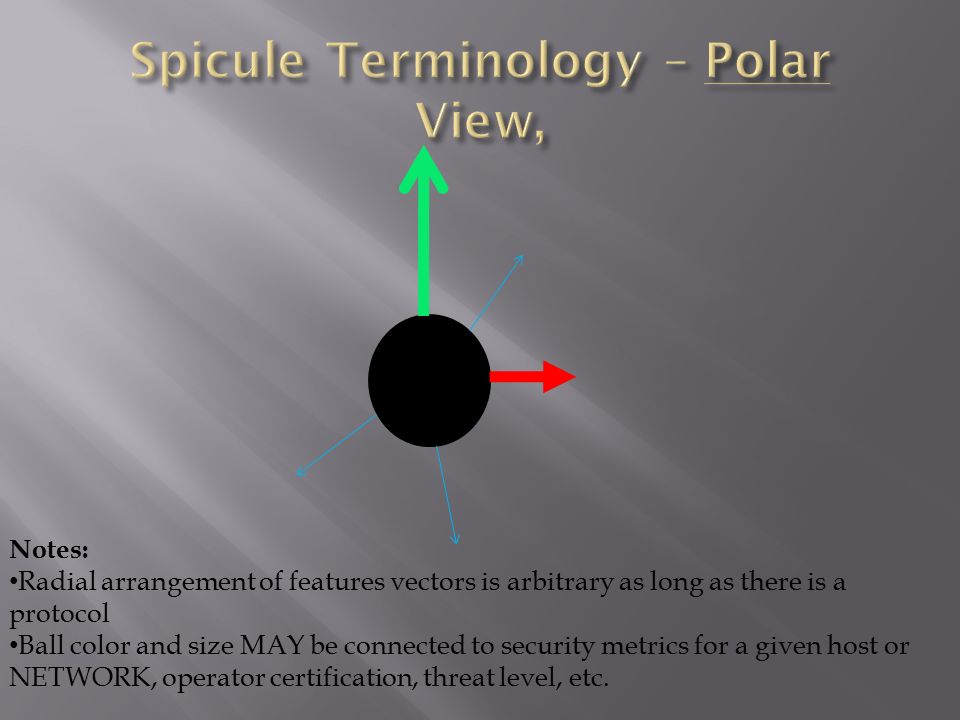 Spicule Terminology – Polar View,

Notes:
•Radial arrangement of features vectors is arbitrary as long as there is a protocol
•Ball color and size MAY be connected to security metrics for a given host or NETWORK, operator certification, threat level, etc.